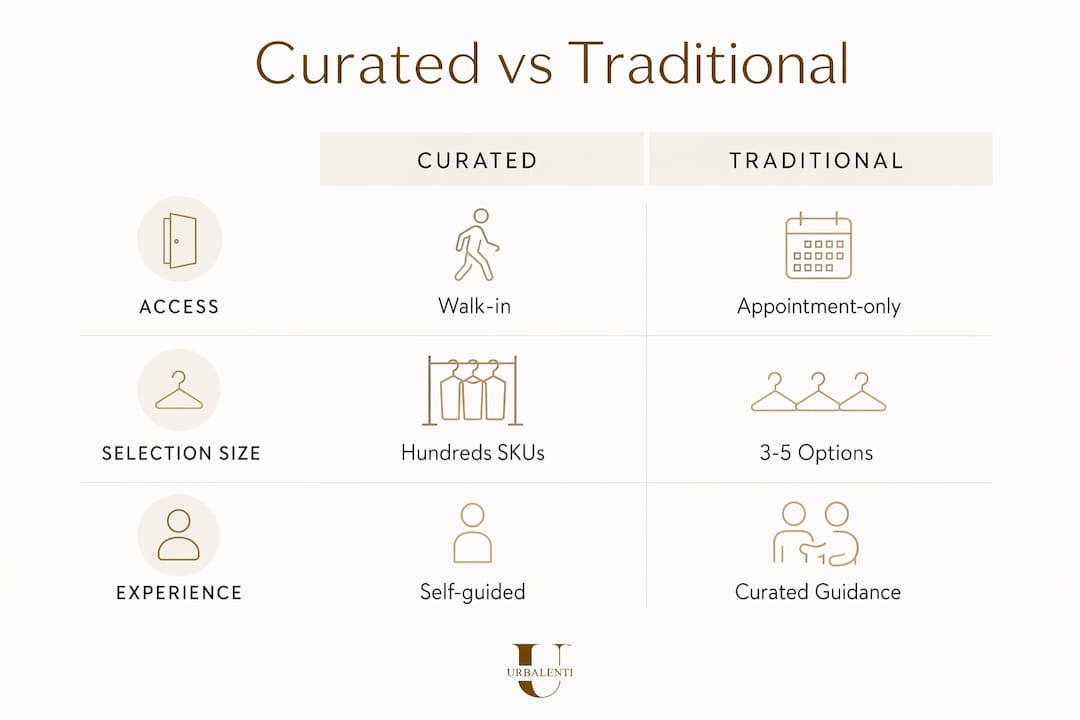 Curated vs Traditional

| | CURATED | TRADITIONAL |
|---|---|---|
| ACCESS | Walk-in | Appointment-only |
| SELECTION SIZE | Hundreds SKUs | 3-5 Options |
| EXPERIENCE | Self-guided | Curated Guidance |

U
URBALENTI